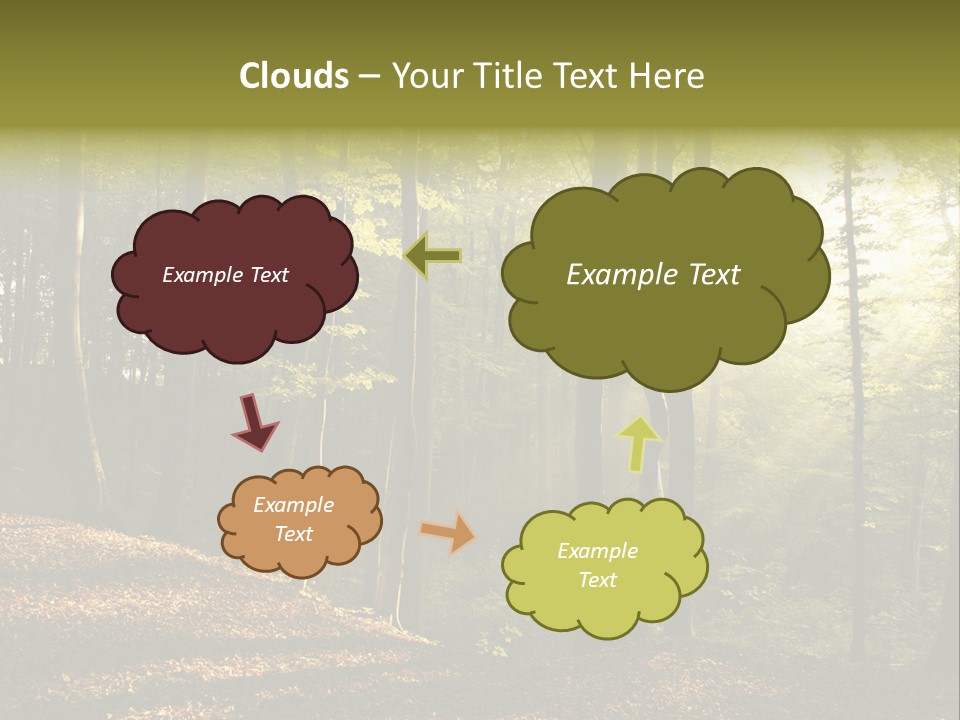 Clouds – Your Title Text Here

Example Text

Example Text

Example Text

Example Text